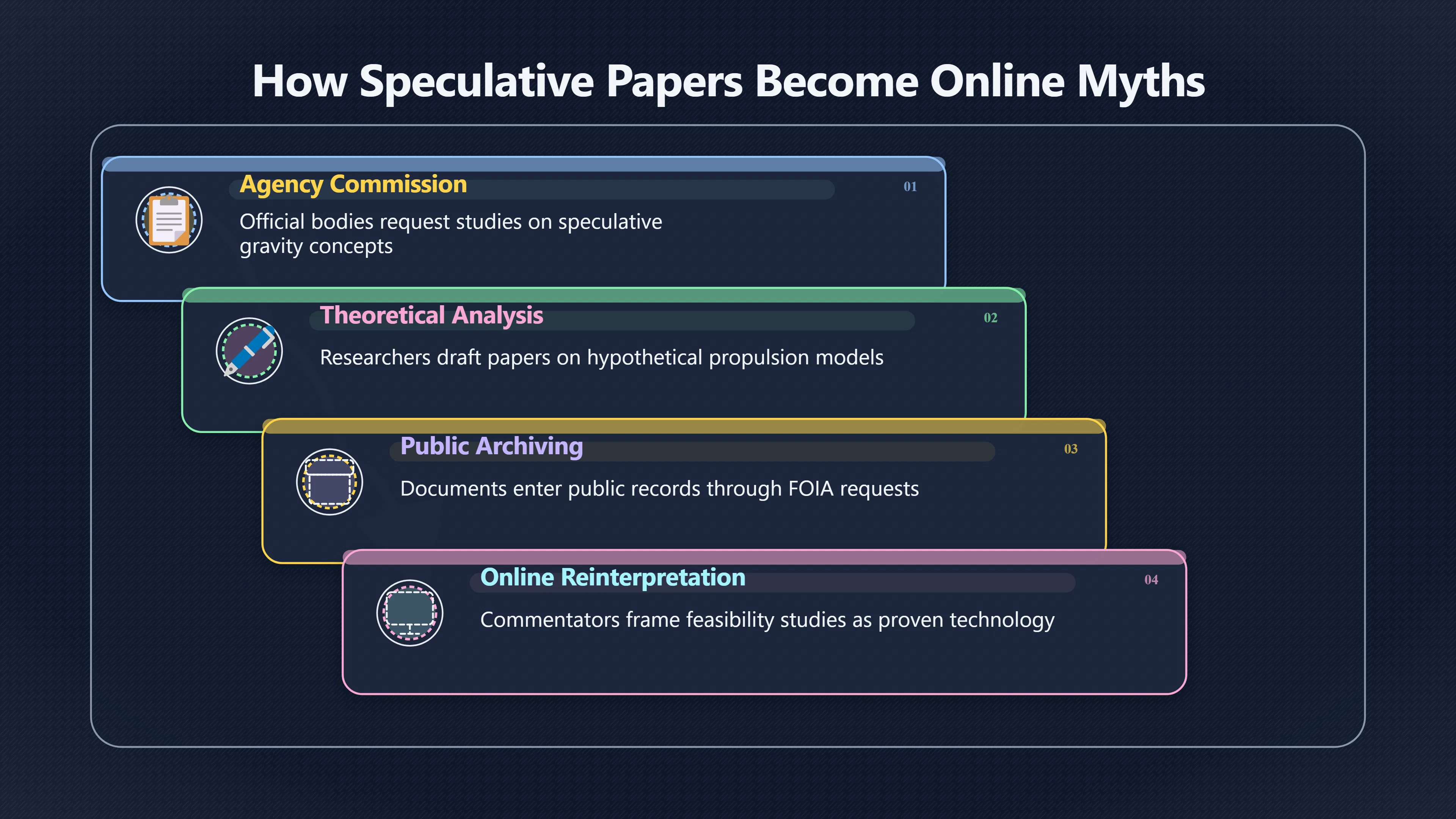 How Speculative Papers Become Online Myths

Agency Commission

01

Official bodies request studies on speculative gravity concepts

Theoretical Analysis

02

Researchers draft papers on hypothetical propulsion models

Public Archiving

03

Documents enter public records through FOIA requests

Online Reinterpretation

04

Commentators frame feasibility studies as proven technology